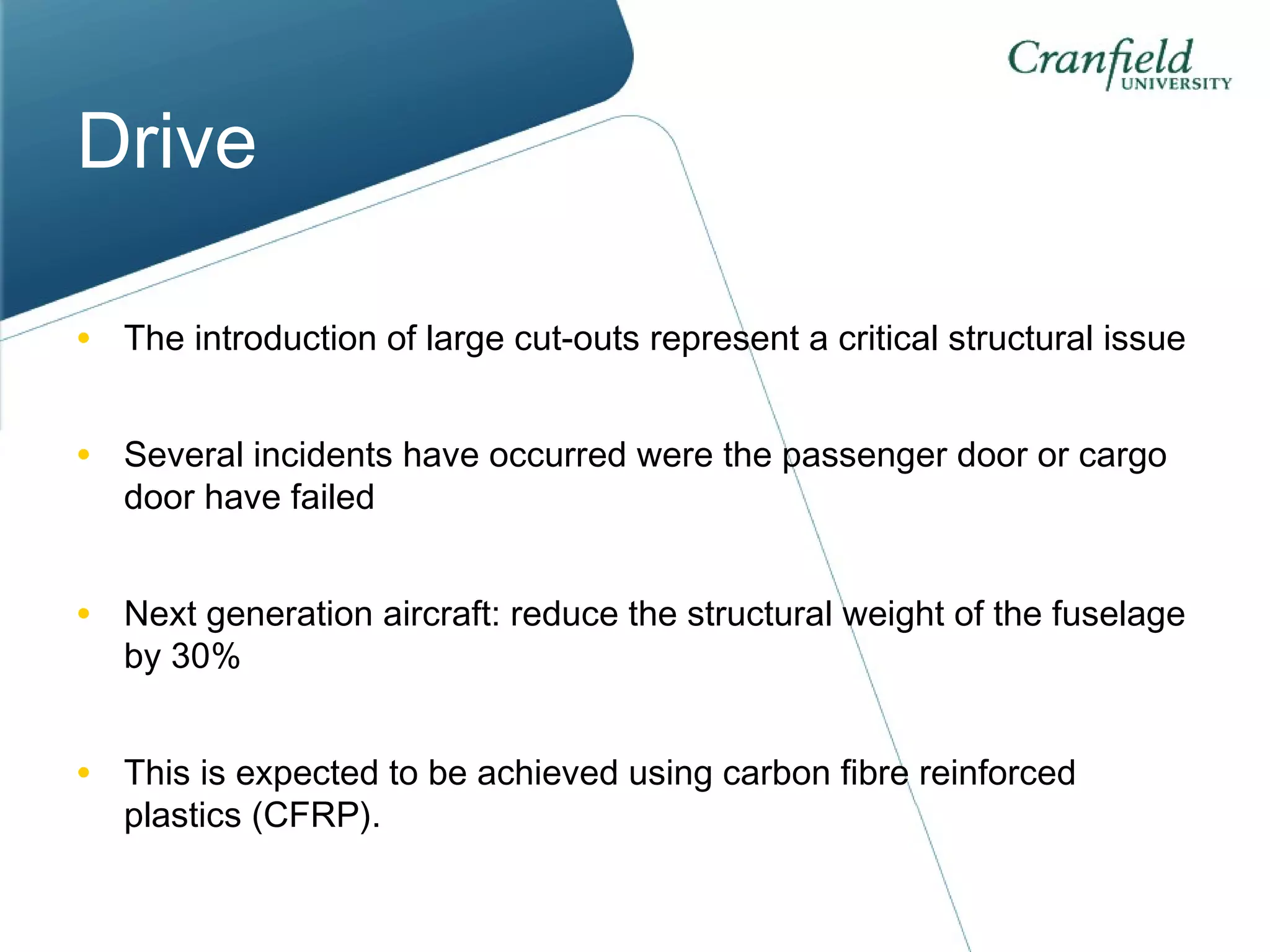 Cranfield UNIVERSITY

Drive

• The introduction of large cut-outs represent a critical structural issue

• Several incidents have occurred were the passenger door or cargo door have failed

• Next generation aircraft: reduce the structural weight of the fuselage by 30%

• This is expected to be achieved using carbon fibre reinforced plastics (CFRP).